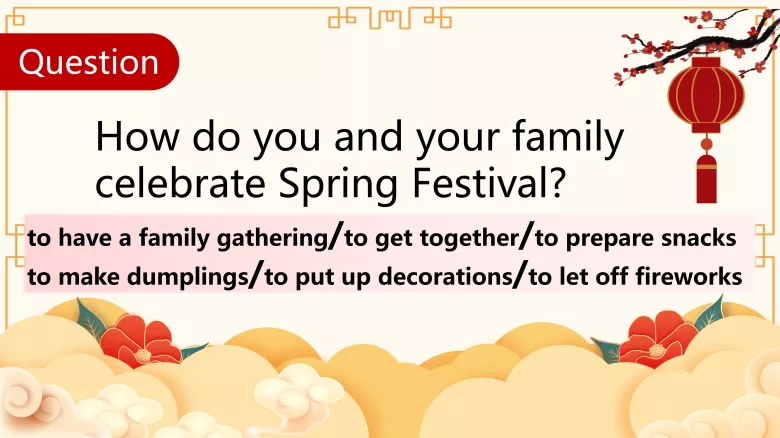 Question

How do you and your family celebrate Spring Festival?

to have a family gathering/to get together/to prepare snacks
to make dumplings/to put up decorations/to let off fireworks